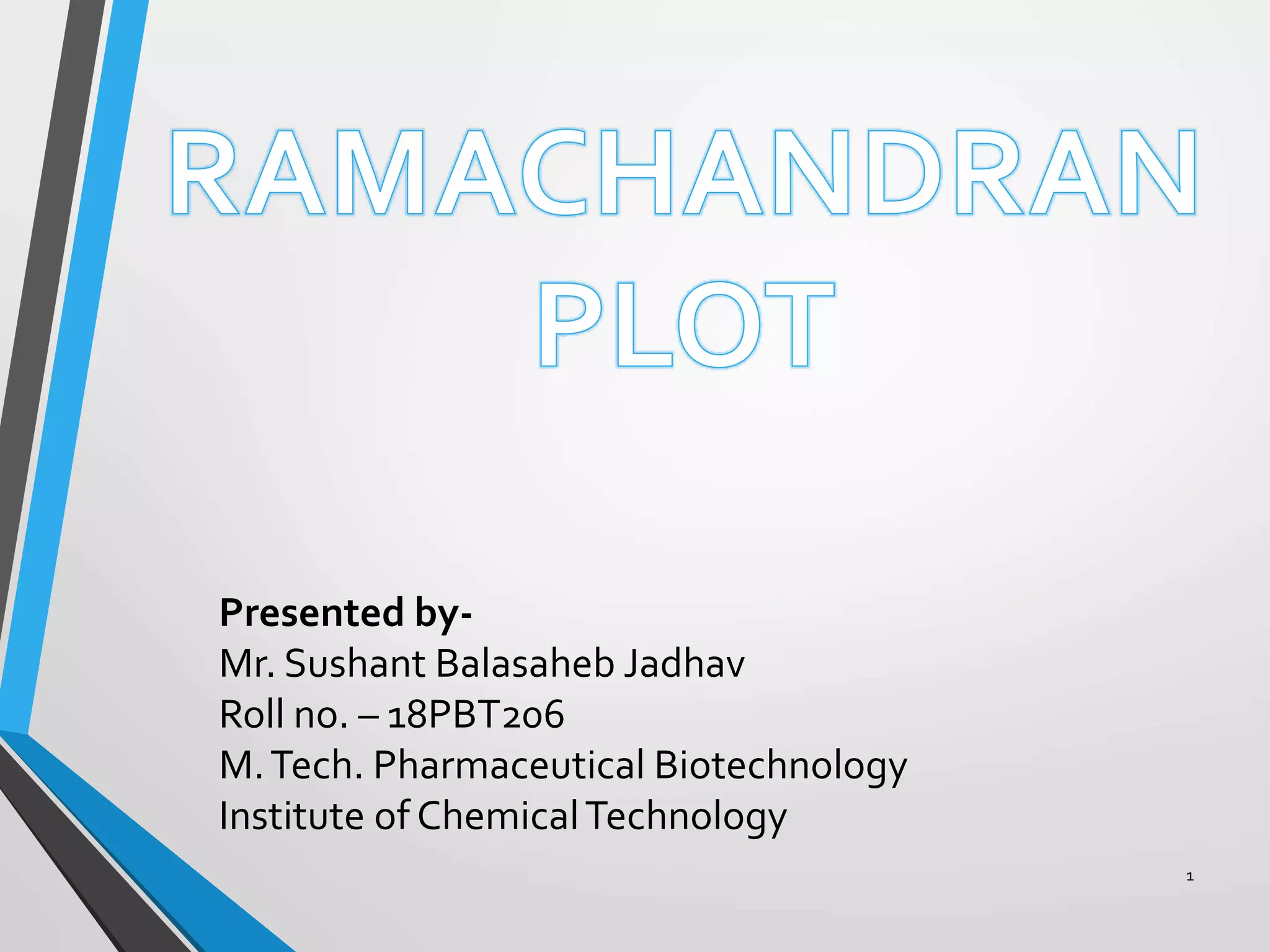 RAMACHANDRAN PLOT

Presented by-
Mr. Sushant Balasaheb Jadhav
Roll no. – 18PBT206
M. Tech. Pharmaceutical Biotechnology
Institute of Chemical Technology

1